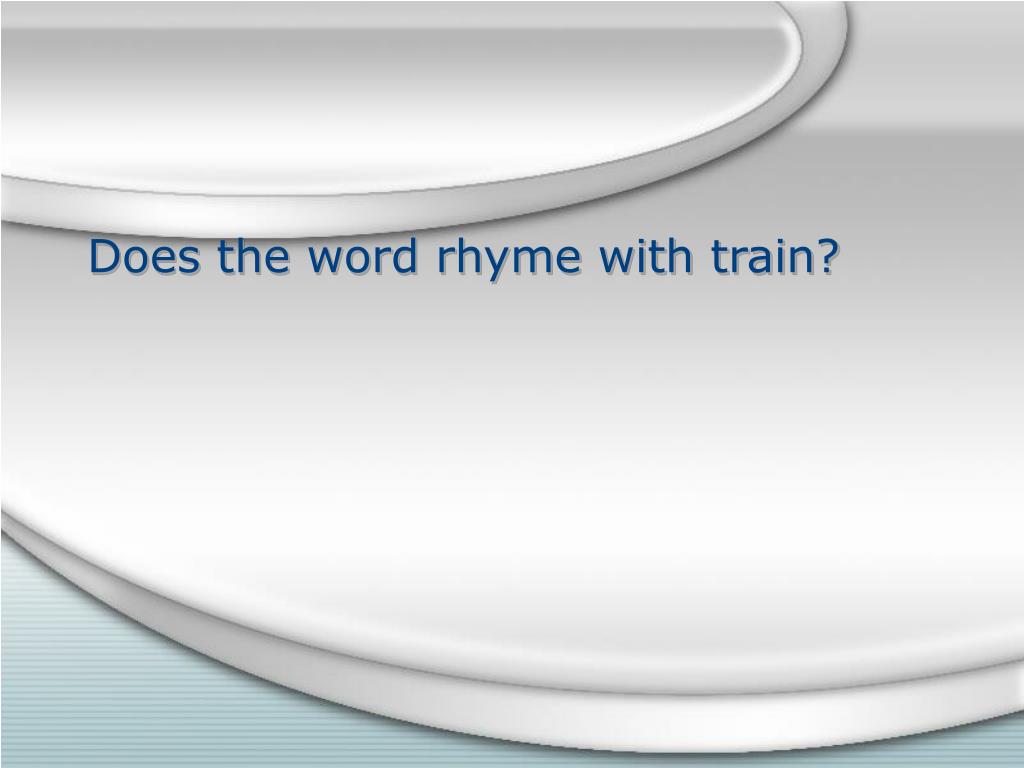 Does the word rhyme with train?